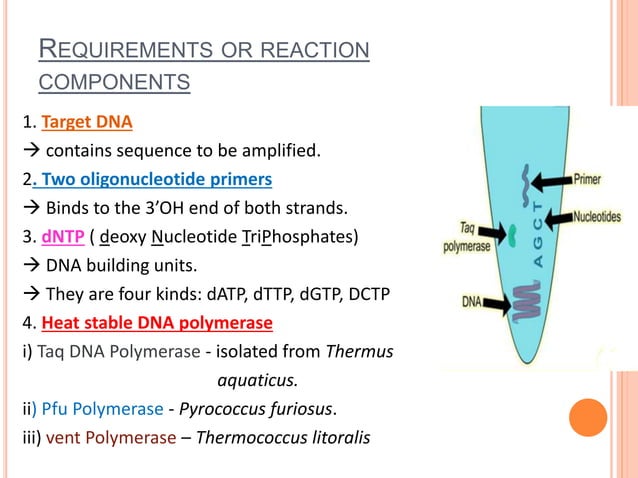 REQUIREMENTS OR REACTION COMPONENTS

1. Target DNA
→ contains sequence to be amplified.
2. Two oligonucleotide primers
→ Binds to the 3'OH end of both strands.
3. dNTP ( deoxy Nucleotide TriPhosphates)
→ DNA building units.
→ They are four kinds: dATP, dTTP, dGTP, DCTP
4. Heat stable DNA polymerase
i) Taq DNA Polymerase - isolated from Thermus aquaticus.
ii) Pfu Polymerase - Pyrococcus furiosus.
iii) vent Polymerase – Thermococcus litoralis

Primer
Nucleotides
Taq polymerase
DNA
A G C T